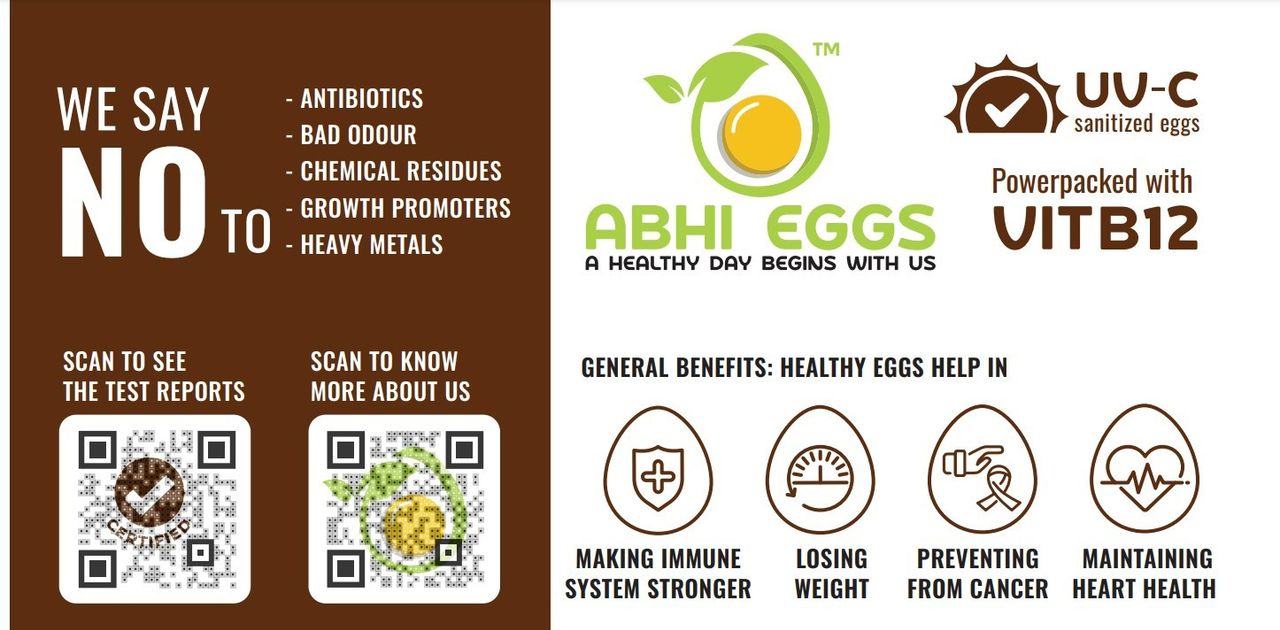 WE SAY
NO TO
- ANTIBIOTICS
- BAD ODOUR
- CHEMICAL RESIDUES
- GROWTH PROMOTERS
- HEAVY METALS

SCAN TO SEE THE TEST REPORTS

CERTIFIED

SCAN TO KNOW MORE ABOUT US

TM
ABHI EGGS
A HEALTHY DAY BEGINS WITH US

UV-C
sanitized eggs

Powerpacked with
VITB12

GENERAL BENEFITS: HEALTHY EGGS HELP IN

MAKING IMMUNE SYSTEM STRONGER

LOSING WEIGHT

PREVENTING FROM CANCER

MAINTAINING HEART HEALTH